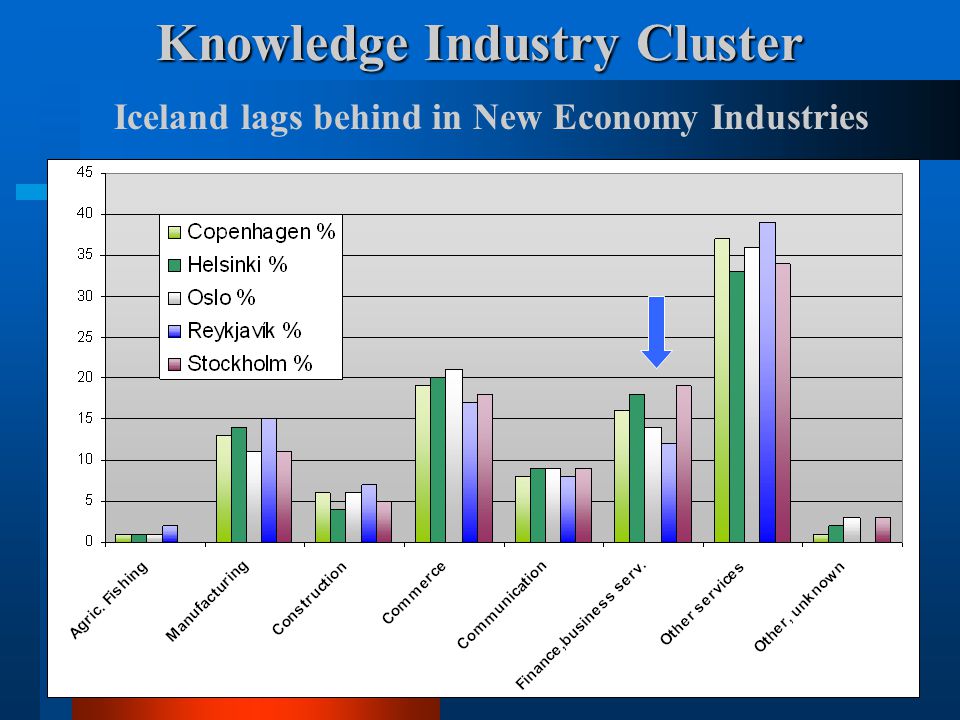 Knowledge Industry Cluster

Iceland lags behind in New Economy Industries

45
40
35
30
25
20
15
10
5
0

Copenhagen %
Helsinki %
Oslo %
Reykjavik %
Stockholm %

Agric. Fishing
Manufacturing
Construction
Commerce
Communication
Finance,business serv.
Other services
Other, unknown